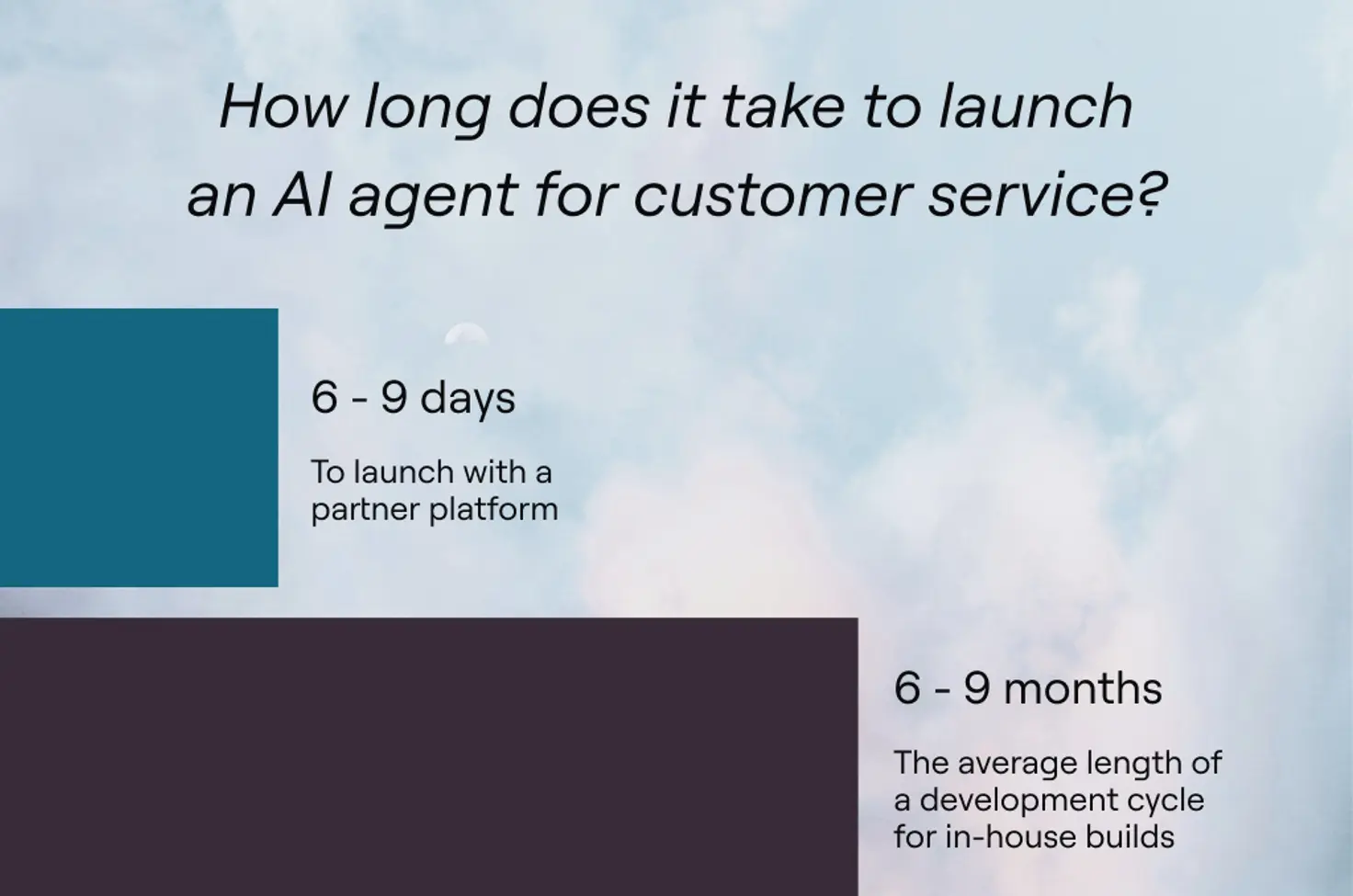 How long does it take to launch an AI agent for customer service?

6 - 9 days

To launch with a partner platform

6 - 9 months

The average length of a development cycle for in-house builds